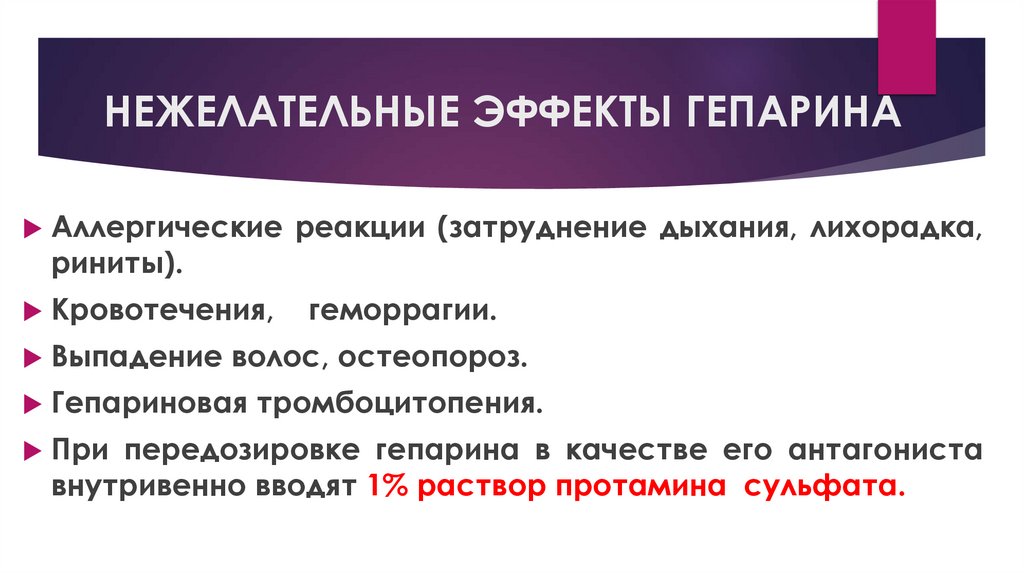 НЕЖЕЛАТЕЛЬНЫЕ ЭФФЕКТЫ ГЕПАРИНА

Аллергические реакции (затруднение дыхания, лихорадка, риниты).

Кровотечения, геморрагии.

Выпадение волос, остеопороз.

Гепариновая тромбоцитопения.

При передозировке гепарина в качестве его антагониста внутривенно вводят 1% раствор протамина сульфата.